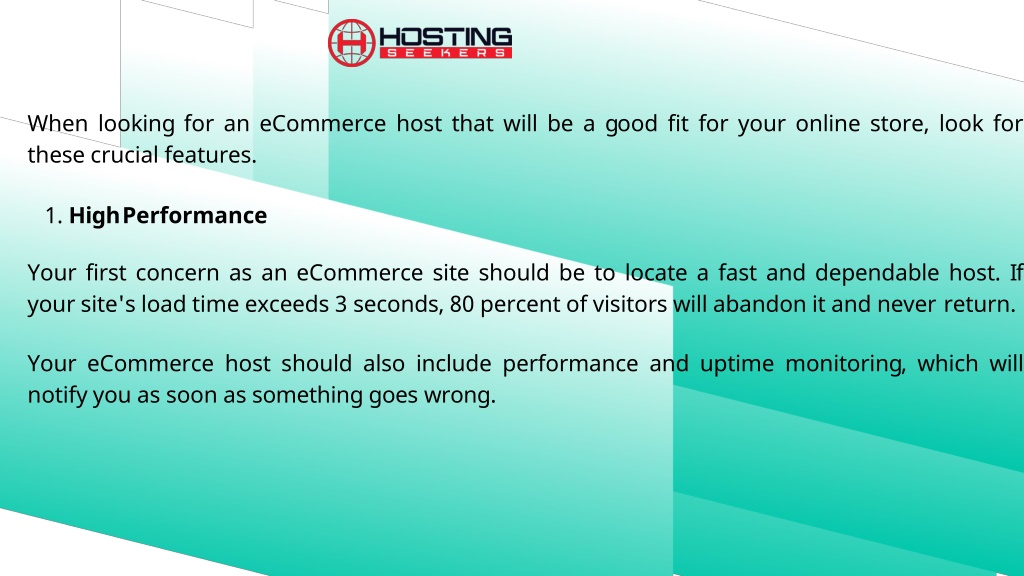 HOSTING
SEEKERS

When looking for an eCommerce host that will be a good fit for your online store, look for these crucial features.

1. High Performance

Your first concern as an eCommerce site should be to locate a fast and dependable host. If your site's load time exceeds 3 seconds, 80 percent of visitors will abandon it and never return.

Your eCommerce host should also include performance and uptime monitoring, which will notify you as soon as something goes wrong.